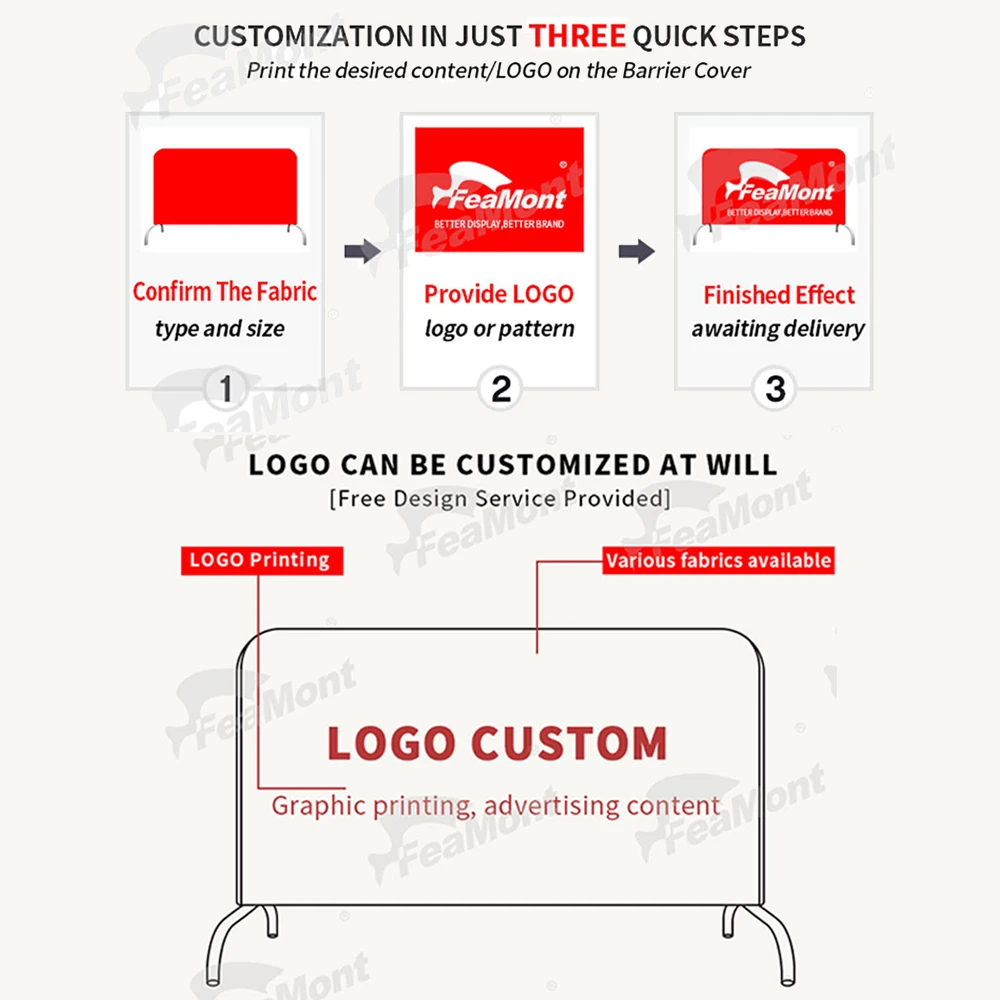 CUSTOMIZATION IN JUST THREE QUICK STEPS
Print the desired content/LOGO on the Barrier Cover

Confirm The Fabric
type and size
1

FeaMont
BETTER DISPLAY,BETTER BRAND
Provide LOGO
logo or pattern
2

FeaMont
BETTER DISPLAY,BETTER BRAND
Finished Effect
awaiting delivery
3

LOGO CAN BE CUSTOMIZED AT WILL
[Free Design Service Provided]

LOGO Printing
Various fabrics available

LOGO CUSTOM
Graphic printing, advertising content

FeaMont